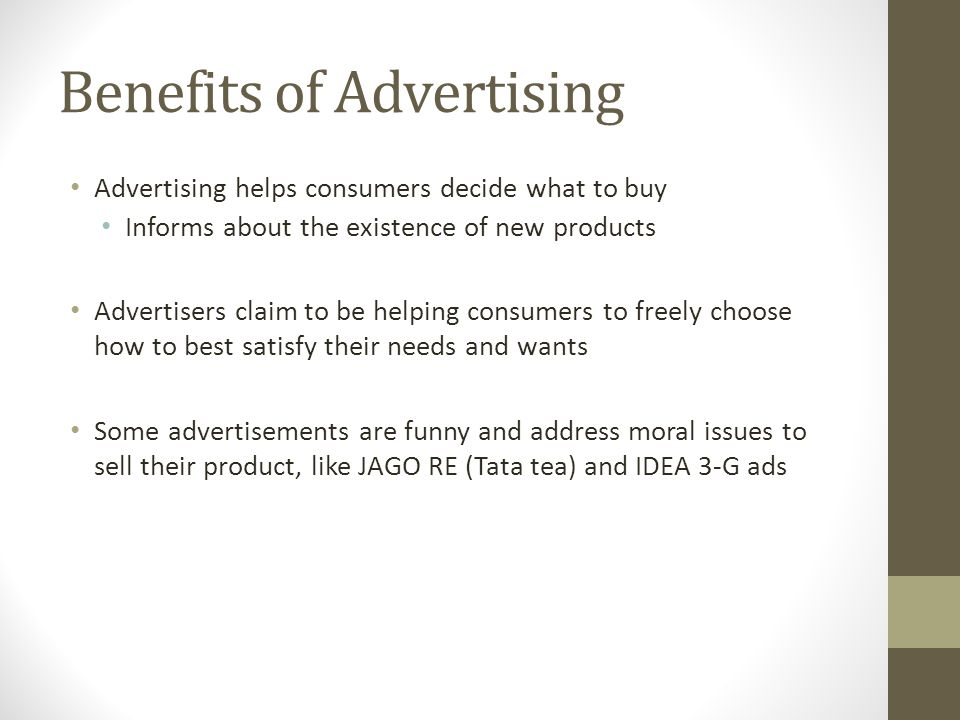 Benefits of Advertising

• Advertising helps consumers decide what to buy
  • Informs about the existence of new products

• Advertisers claim to be helping consumers to freely choose how to best satisfy their needs and wants

• Some advertisements are funny and address moral issues to sell their product, like JAGO RE (Tata tea) and IDEA 3-G ads